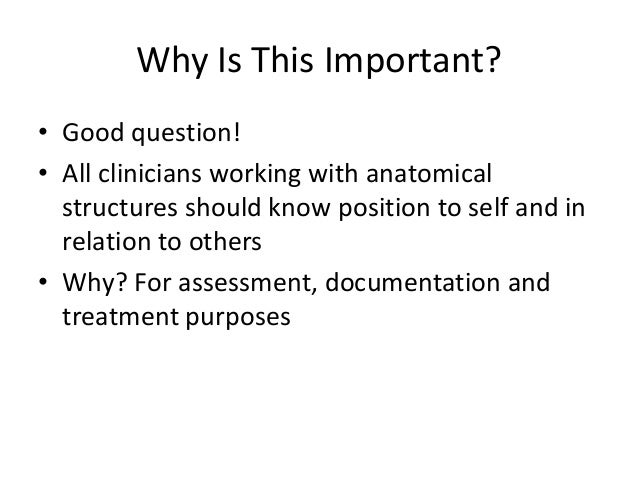 Why Is This Important?

• Good question!
• All clinicians working with anatomical structures should know position to self and in relation to others
• Why? For assessment, documentation and treatment purposes